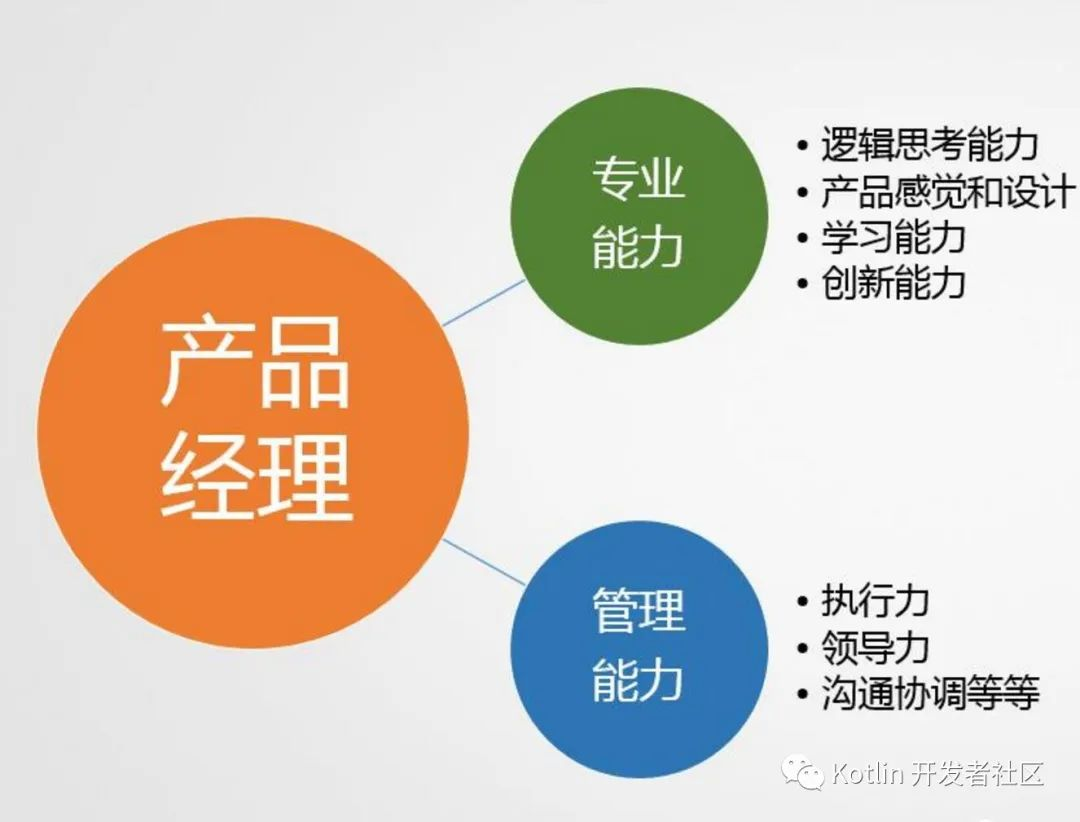 产品经理

专业能力

• 逻辑思考能力
• 产品感觉和设计
• 学习能力
• 创新能力

管理能力

• 执行力
• 领导力
• 沟通协调等等

Kotlin 开发者社区